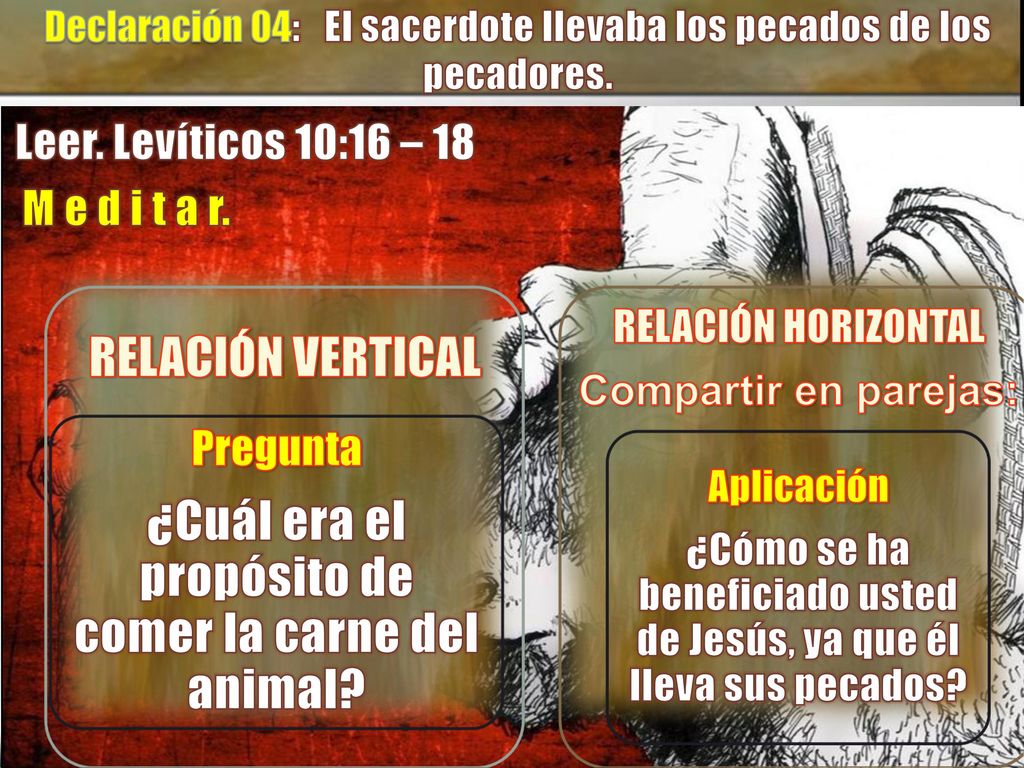 Declaración 04: El sacerdote llevaba los pecados de los pecadores.

Leer. Levíticos 10:16 – 18

M e d i t a r.

RELACIÓN VERTICAL

Pregunta

¿Cuál era el propósito de comer la carne del animal?

RELACIÓN HORIZONTAL

Compartir en parejas:

Aplicación

¿Cómo se ha beneficiado usted de Jesús, ya que él lleva sus pecados?